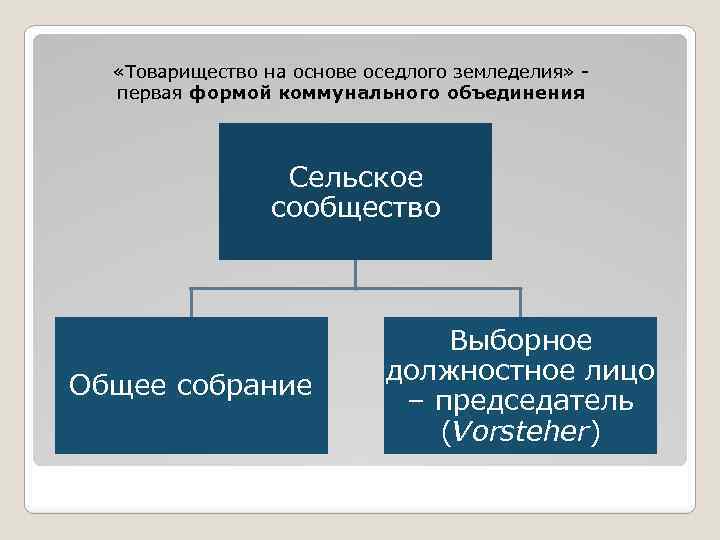 «Товарищество на основе оседлого земледелия» - первая формой коммунального объединения

Сельское сообщество

Общее собрание

Выборное должностное лицо – председатель (Vorsteher)